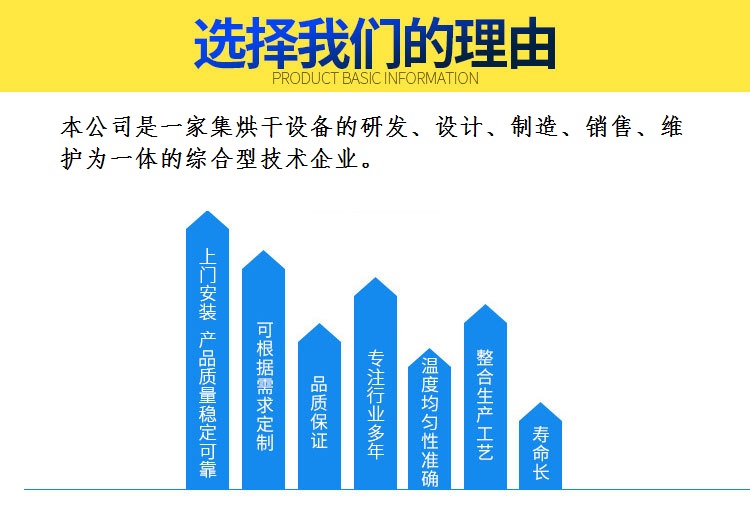 选择我们的理由

PRODUCT BASIC INFORMATION

本公司是一家集烘干设备的研发、设计、制造、销售、维护为一体的综合型技术企业。

上门安装 产品质量稳定可靠

可根据需求定制

品质保证

专注行业多年

温度均匀性准确

整合生产工艺

寿命长